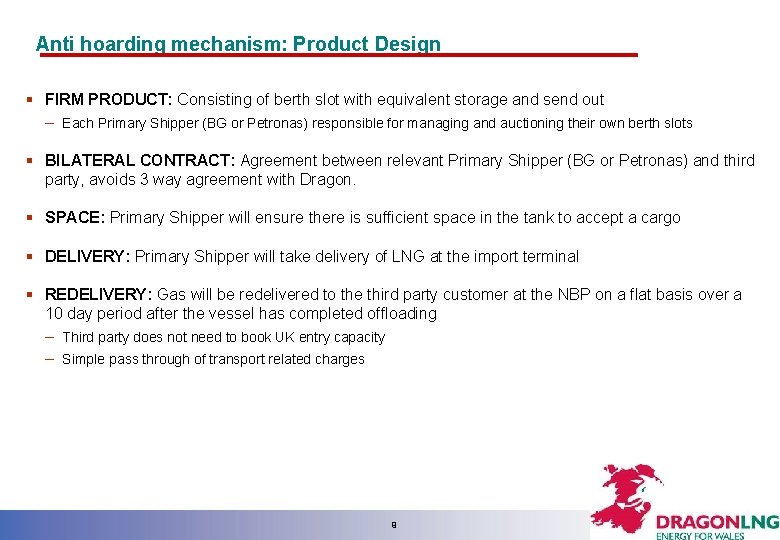 Anti hoarding mechanism: Product Design

▪ FIRM PRODUCT: Consisting of berth slot with equivalent storage and send out
– Each Primary Shipper (BG or Petronas) responsible for managing and auctioning their own berth slots

▪ BILATERAL CONTRACT: Agreement between relevant Primary Shipper (BG or Petronas) and third party, avoids 3 way agreement with Dragon.

▪ SPACE: Primary Shipper will ensure there is sufficient space in the tank to accept a cargo

▪ DELIVERY: Primary Shipper will take delivery of LNG at the import terminal

▪ REDELIVERY: Gas will be redelivered to the third party customer at the NBP on a flat basis over a 10 day period after the vessel has completed offloading
– Third party does not need to book UK entry capacity
– Simple pass through of transport related charges

9

DRAGONLNG
ENERGY FOR WALES